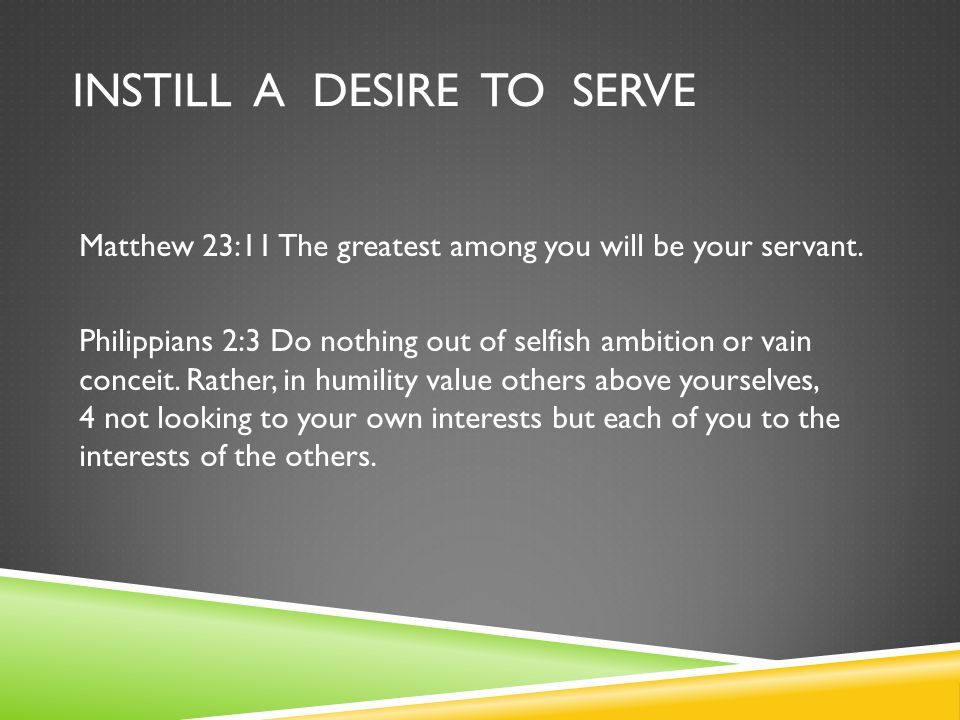 INSTILL A DESIRE TO SERVE

Matthew 23:11 The greatest among you will be your servant.

Philippians 2:3 Do nothing out of selfish ambition or vain conceit. Rather, in humility value others above yourselves, 4 not looking to your own interests but each of you to the interests of the others.